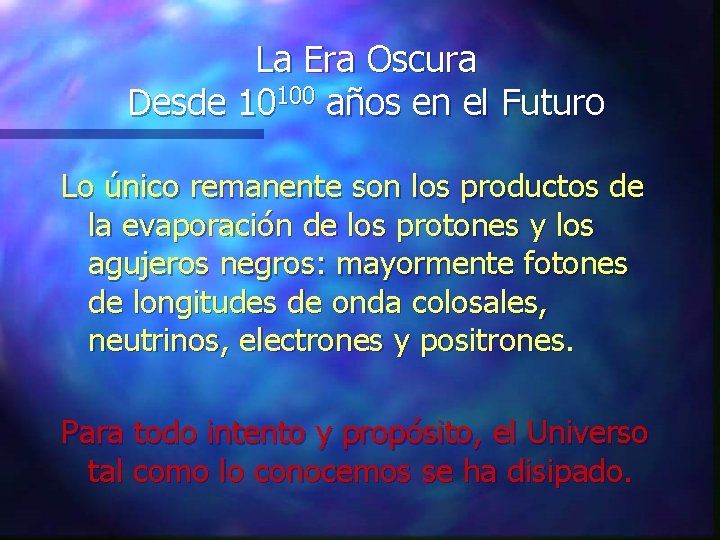 La Era Oscura
Desde $10^{100}$ años en el Futuro

Lo único remanente son los productos de la evaporación de los protones y los agujeros negros: mayormente fotones de longitudes de onda colosales, neutrinos, electrones y positrones.

Para todo intento y propósito, el Universo tal como lo conocemos se ha disipado.